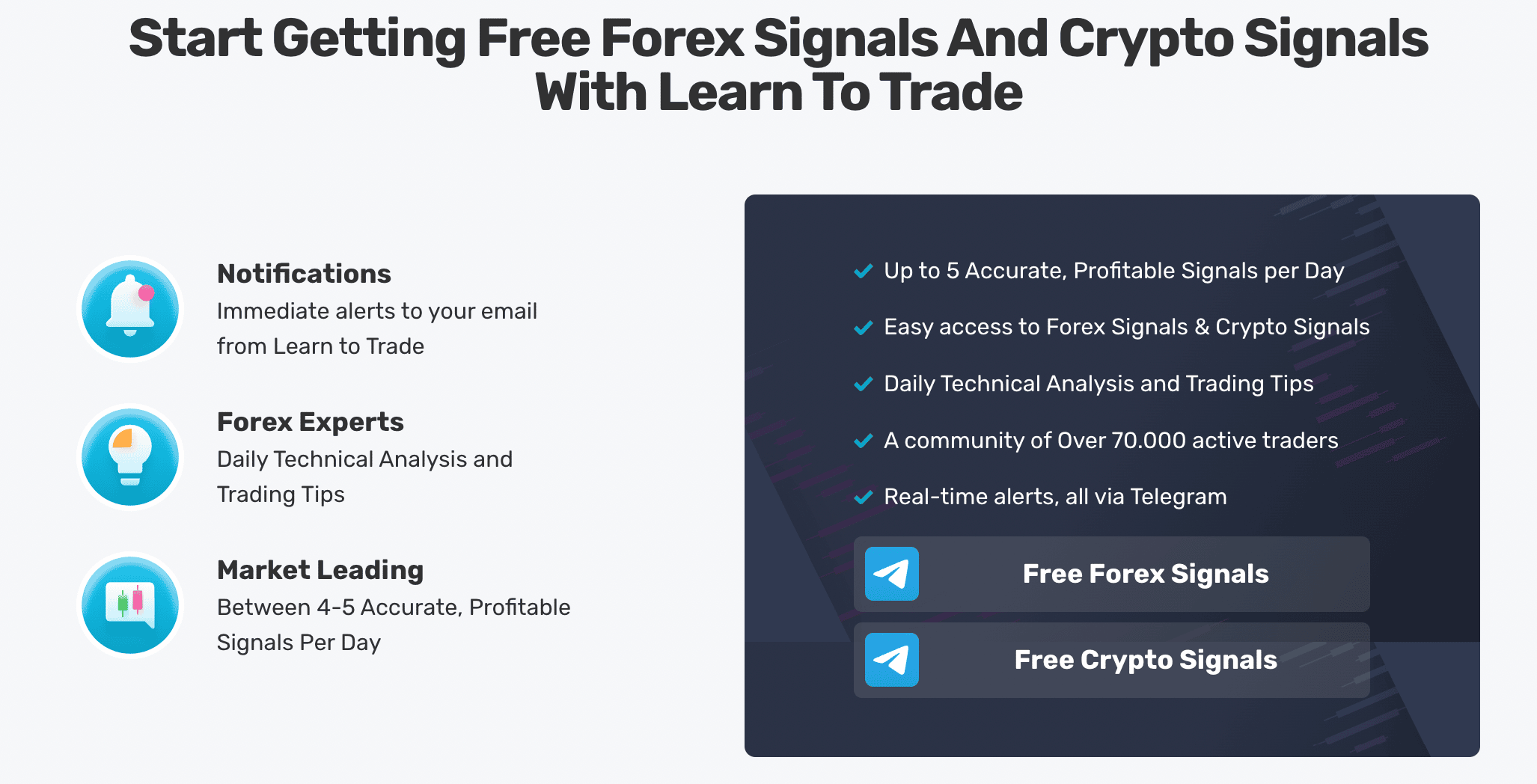 Start Getting Free Forex Signals And Crypto Signals With Learn To Trade

Notifications
Immediate alerts to your email from Learn to Trade

Forex Experts
Daily Technical Analysis and Trading Tips

Market Leading
Between 4-5 Accurate, Profitable Signals Per Day

Up to 5 Accurate, Profitable Signals per Day

Easy access to Forex Signals & Crypto Signals

Daily Technical Analysis and Trading Tips

A community of Over 70.000 active traders

Real-time alerts, all via Telegram

Free Forex Signals

Free Crypto Signals